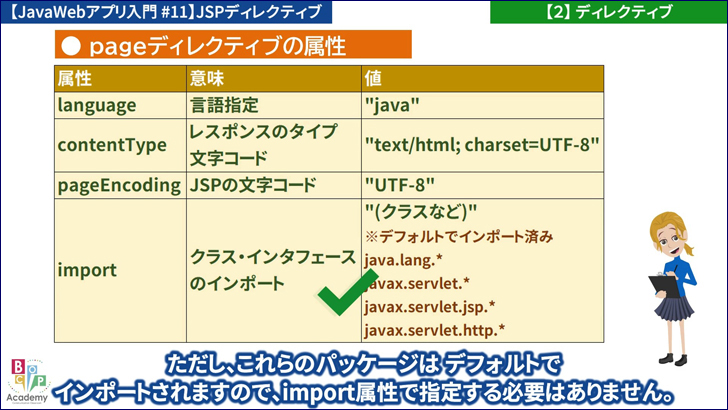 【JavaWebアプリ入門 #11】JSPディレクティブ

【2】ディレクティブ

● pageディレクティブの属性

| 属性 | 意味 | 値 |
|---|---|---|
| language | 言語指定 | "java" |
| contentType | レスポンスのタイプ 文字コード | "text/html; charset=UTF-8" |
| pageEncoding | JSPの文字コード | "UTF-8" |
| import | クラス・インタフェースのインポート | "(クラスなど)" ※デフォルトでインポート済み java.lang.* javax.servlet.* javax.servlet.jsp.* javax.servlet.http.* |

BCP Academy

ただし、これらのパッケージは デフォルトで インポートされますので、import属性で指定する必要はありません。